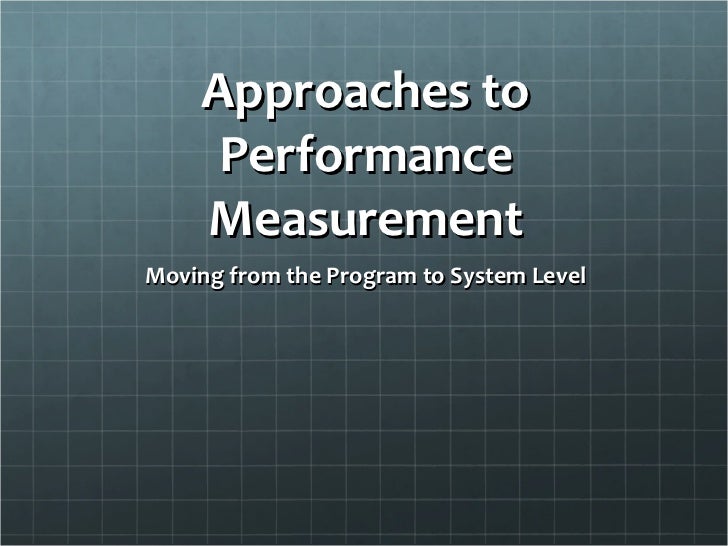 Approaches to Performance Measurement

Moving from the Program to System Level